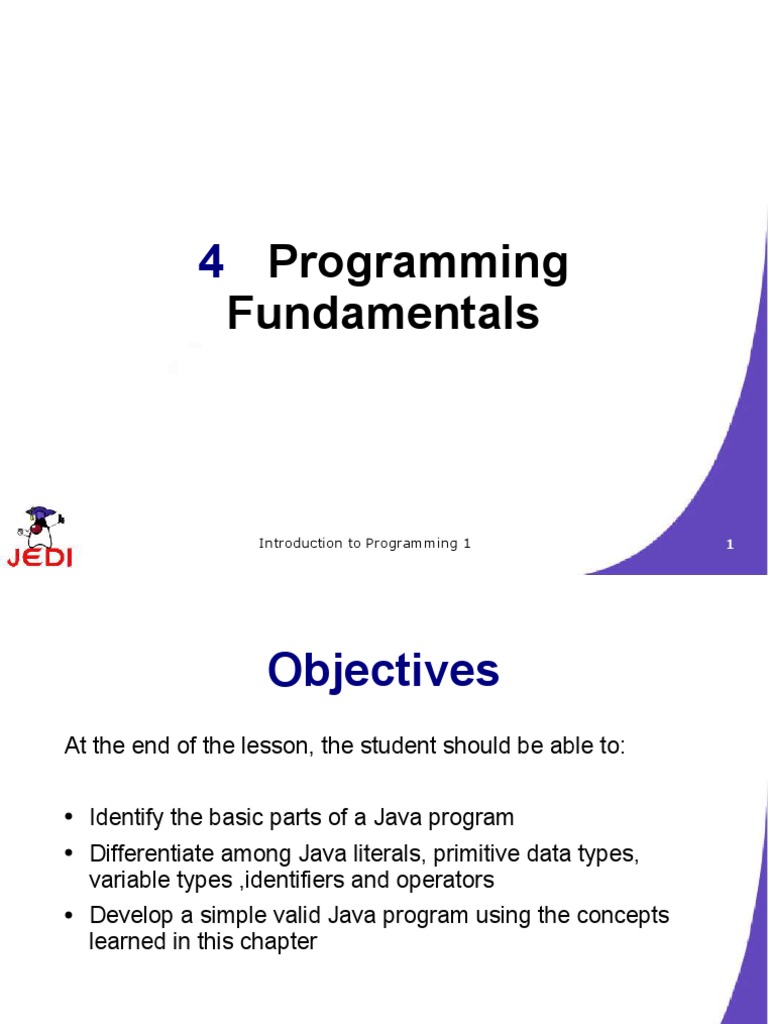 4 Programming Fundamentals

JEDI

Introduction to Programming 1

1

Objectives

At the end of the lesson, the student should be able to:

• Identify the basic parts of a Java program
• Differentiate among Java literals, primitive data types, variable types ,identifiers and operators
• Develop a simple valid Java program using the concepts learned in this chapter